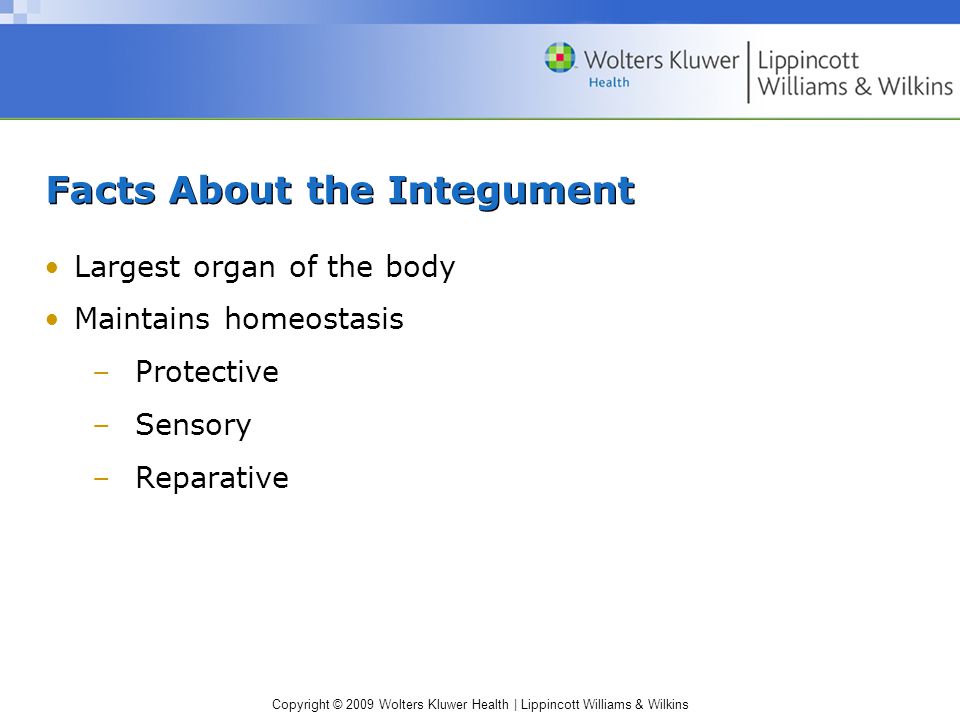 Wolters Kluwer Health | Lippincott Williams & Wilkins

Facts About the Integument

• Largest organ of the body
• Maintains homeostasis
– Protective
– Sensory
– Reparative

Copyright © 2009 Wolters Kluwer Health | Lippincott Williams & Wilkins